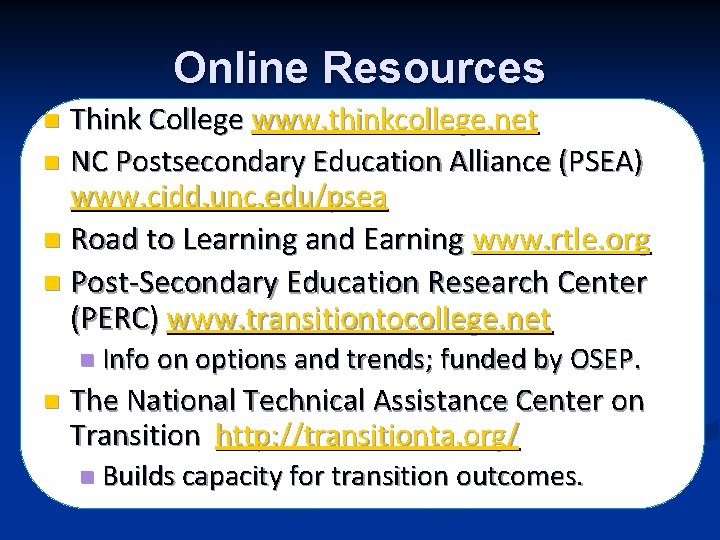 Online Resources

- Think College www.thinkcollege.net
- NC Postsecondary Education Alliance (PSEA) www.cidd.unc.edu/psea
- Road to Learning and Earning www.rtle.org
- Post-Secondary Education Research Center (PERC) www.transitiontocollege.net
  - Info on options and trends; funded by OSEP.
- The National Technical Assistance Center on Transition http://transitionta.org/
  - Builds capacity for transition outcomes.